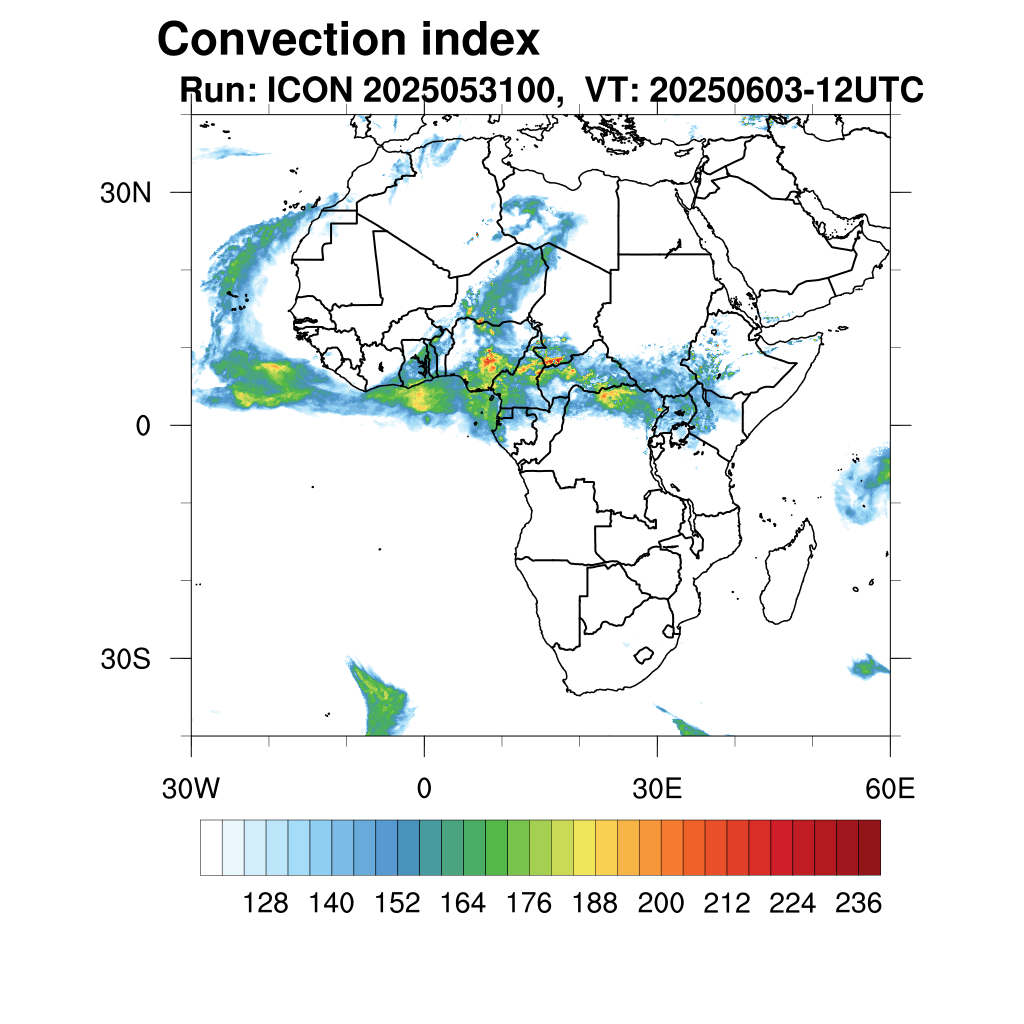 Convection index
Run: ICON 2025053100, VT: 20250603-12UTC

30N
0
30S

30W 0 30E 60E

128 140 152 164 176 188 200 212 224 236